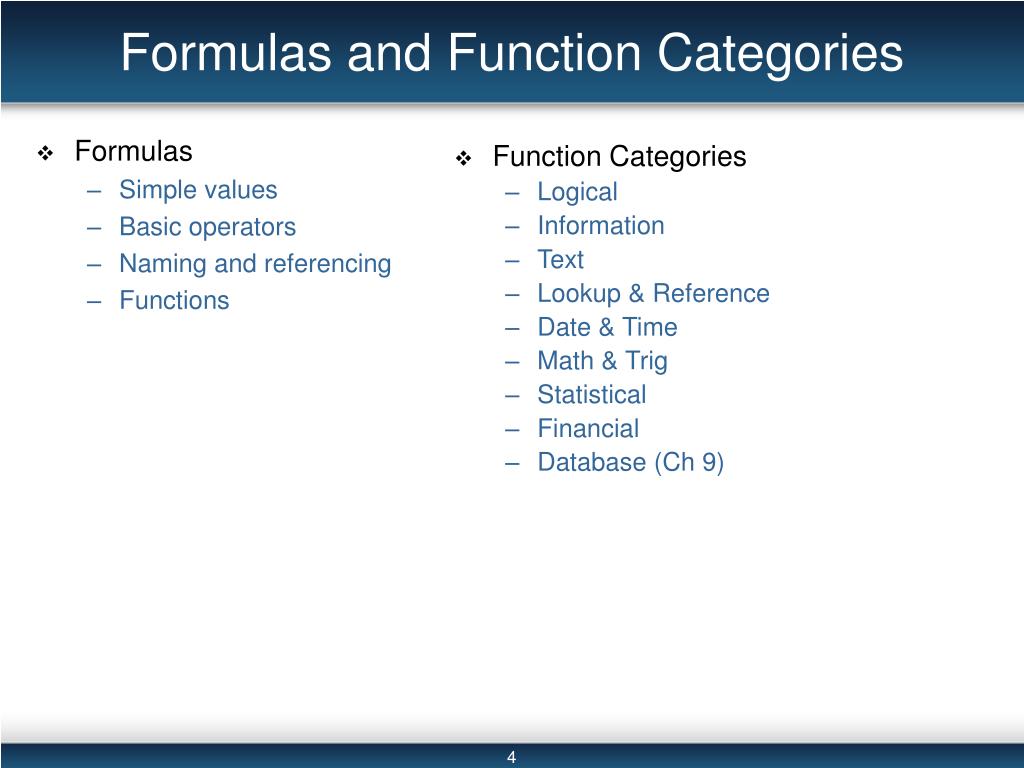 Formulas and Function Categories

❖ Formulas
– Simple values
– Basic operators
– Naming and referencing
– Functions

❖ Function Categories
– Logical
– Information
– Text
– Lookup & Reference
– Date & Time
– Math & Trig
– Statistical
– Financial
– Database (Ch 9)

4